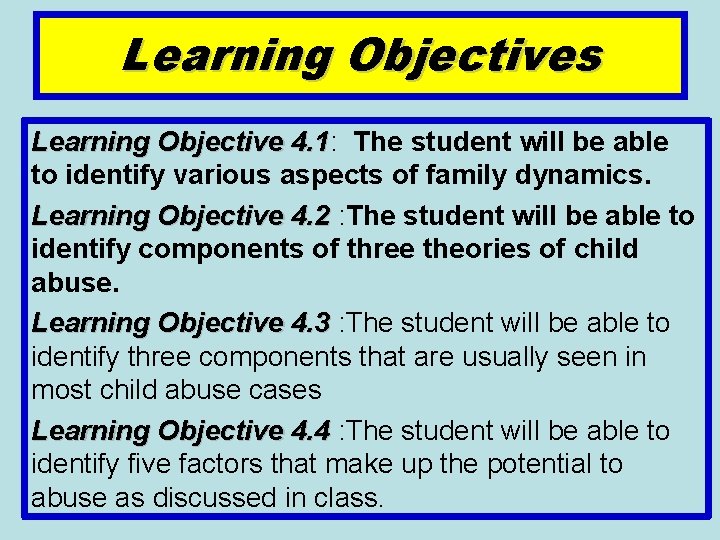 Learning Objectives

Learning Objective 4.1: The student will be able to identify various aspects of family dynamics.

Learning Objective 4.2 :The student will be able to identify components of three theories of child abuse.

Learning Objective 4.3 :The student will be able to identify three components that are usually seen in most child abuse cases

Learning Objective 4.4 :The student will be able to identify five factors that make up the potential to abuse as discussed in class.